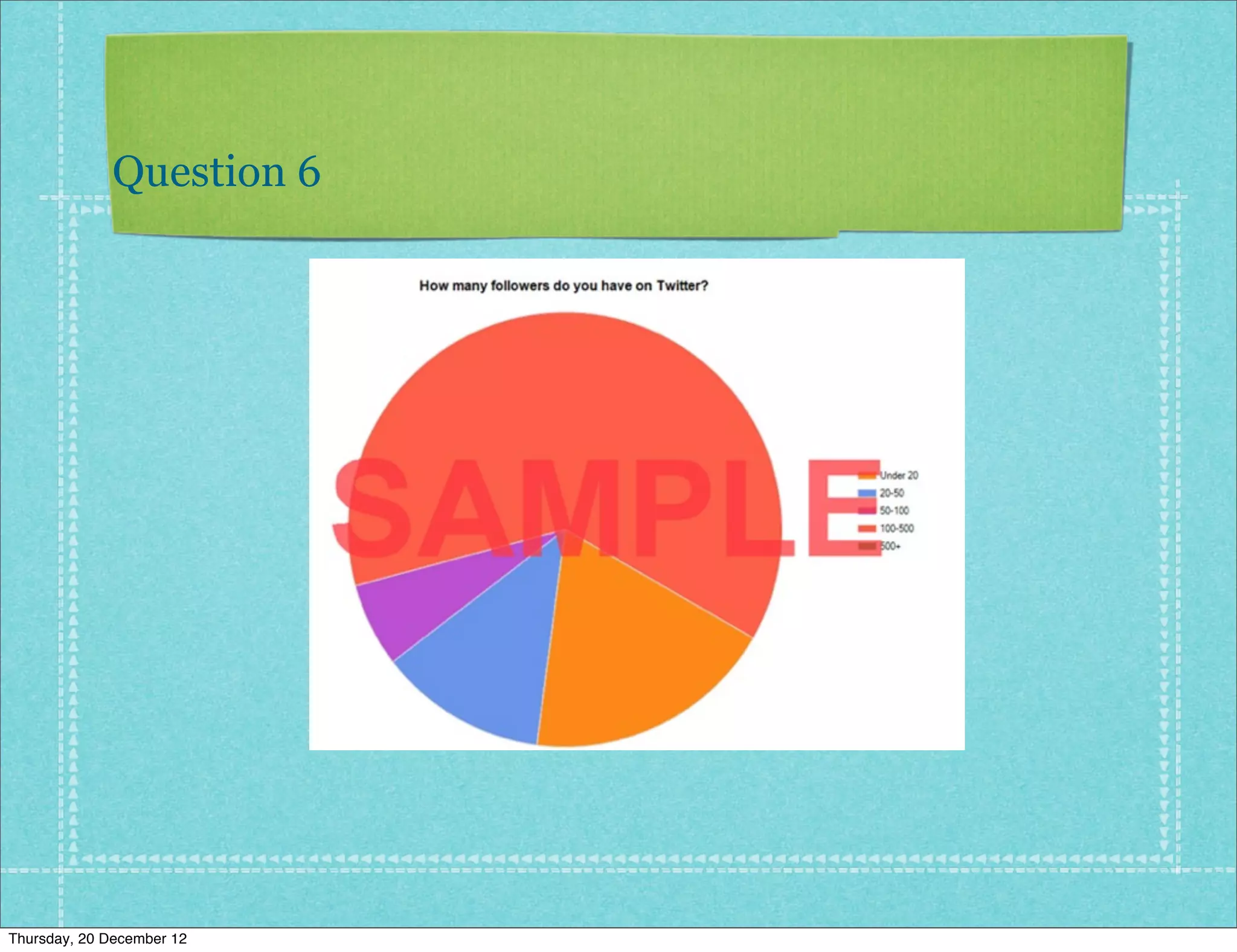 Question 6

How many followers do you have on Twitter?

SAMPLE

Under 20
20-50
50-100
100-500
500+

Thursday, 20 December 12